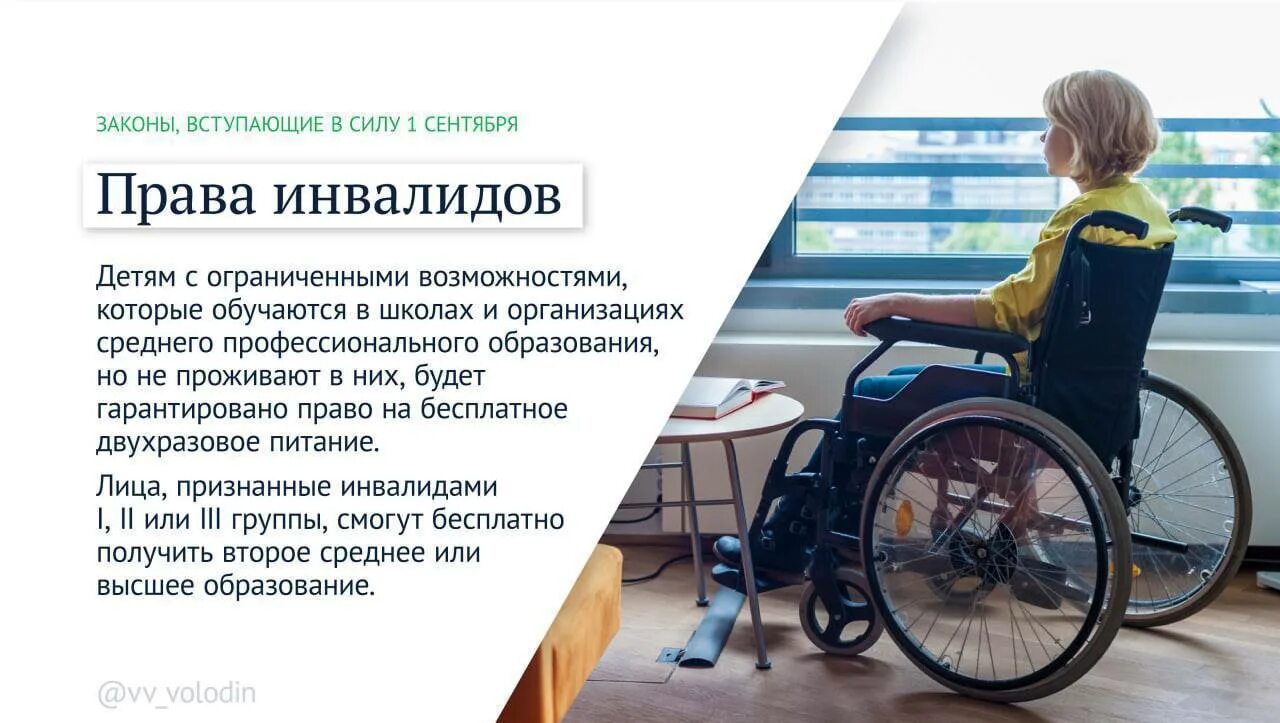 ЗАКОНЫ, ВСТУПАЮЩИЕ В СИЛУ 1 СЕНТЯБРЯ

Права инвалидов

Детям с ограниченными возможностями, которые обучаются в школах и организациях среднего профессионального образования, но не проживают в них, будет гарантировано право на бесплатное двухразовое питание.

Лица, признанные инвалидами I, II или III группы, смогут бесплатно получить второе среднее или высшее образование.

@vv_volodin